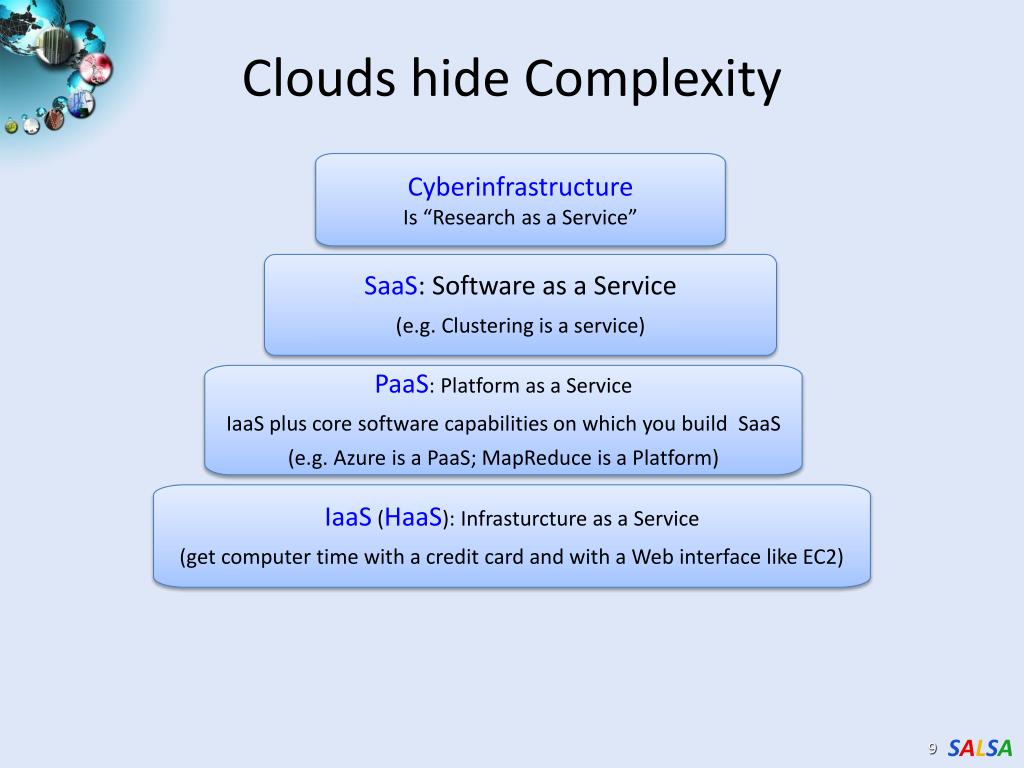 Clouds hide Complexity

Cyberinfrastructure
Is “Research as a Service”

SaaS: Software as a Service
(e.g. Clustering is a service)

PaaS: Platform as a Service
IaaS plus core software capabilities on which you build SaaS
(e.g. Azure is a PaaS; MapReduce is a Platform)

IaaS (HaaS): Infrasturcture as a Service
(get computer time with a credit card and with a Web interface like EC2)

9 SALSA